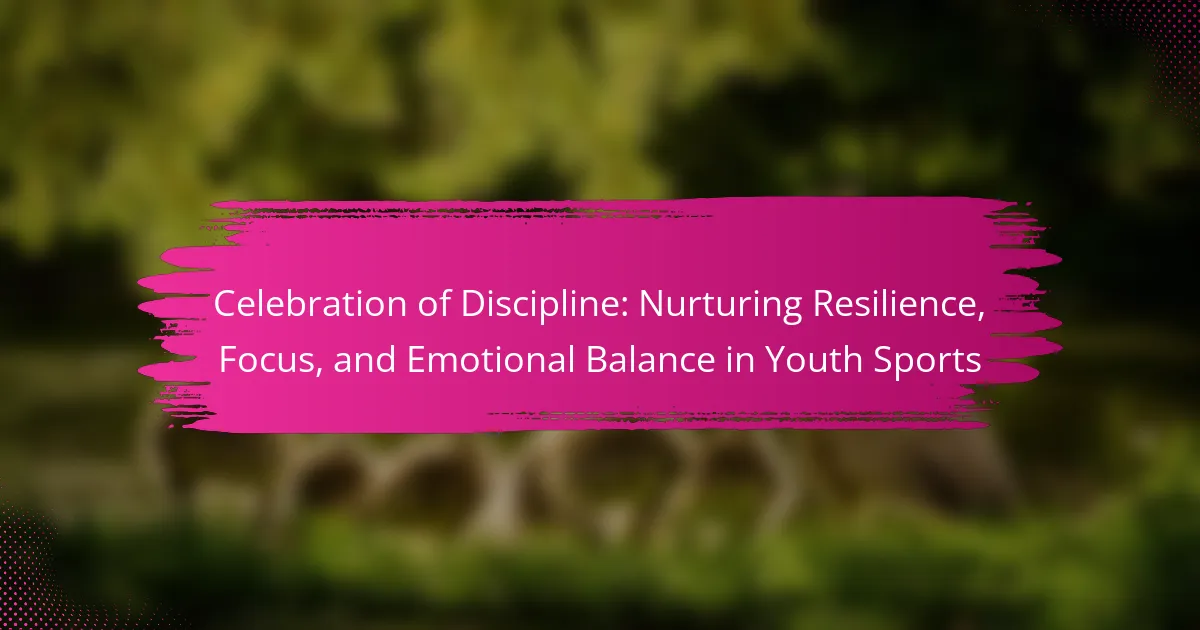 Celebration of Discipline: Nurturing Resilience, Focus, and Emotional Balance in Youth Sports